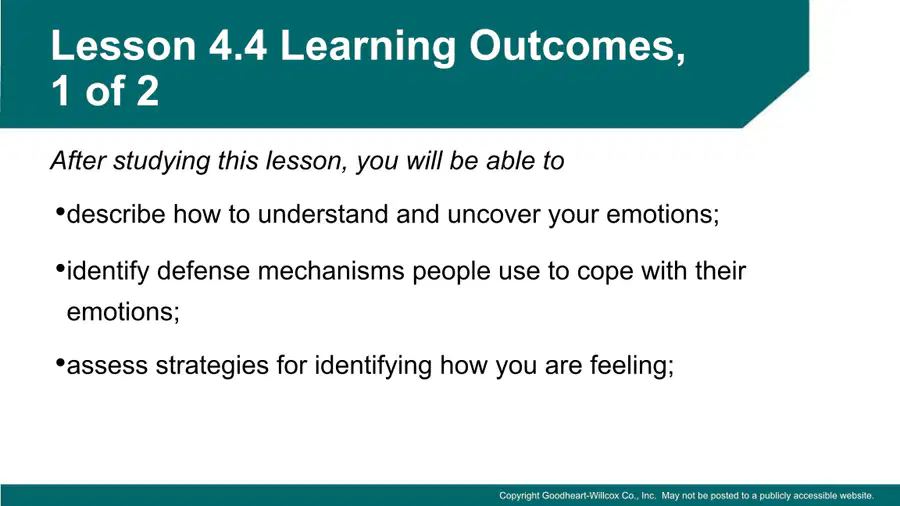 Lesson 4.4 Learning Outcomes, 1 of 2

After studying this lesson, you will be able to

•describe how to understand and uncover your emotions;

•identify defense mechanisms people use to cope with their emotions;

•assess strategies for identifying how you are feeling;

Copyright Goodheart-Willcox Co., Inc. May not be posted to a publicly accessible website.